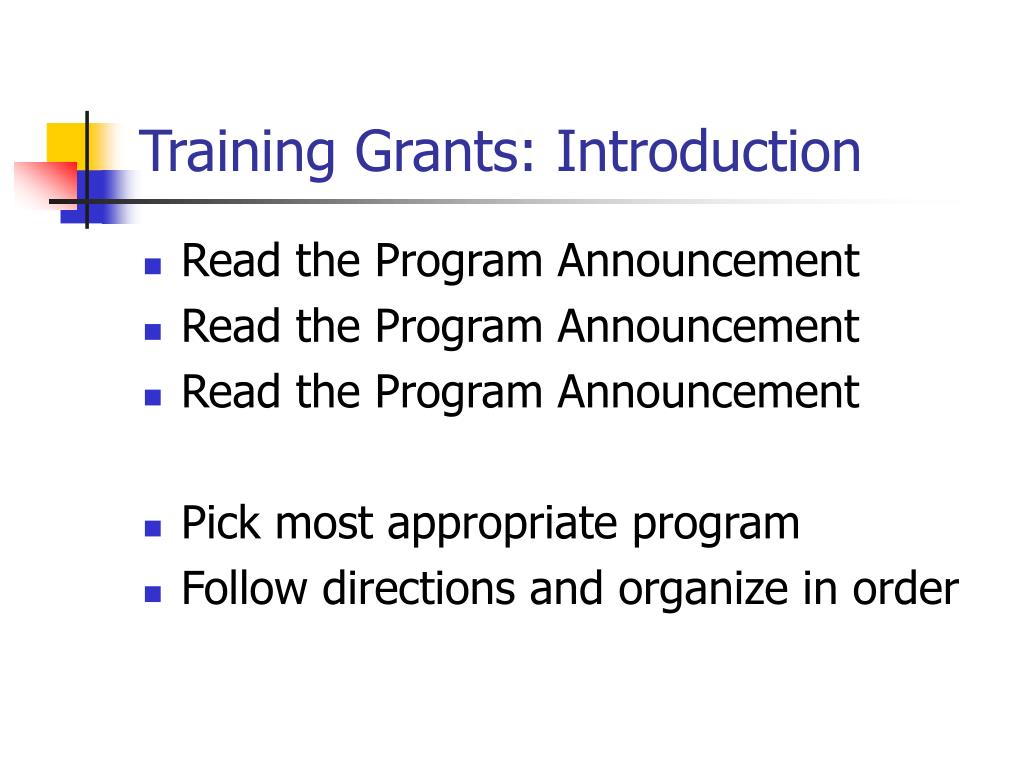 Training Grants: Introduction

- Read the Program Announcement
- Read the Program Announcement
- Read the Program Announcement

- Pick most appropriate program
- Follow directions and organize in order